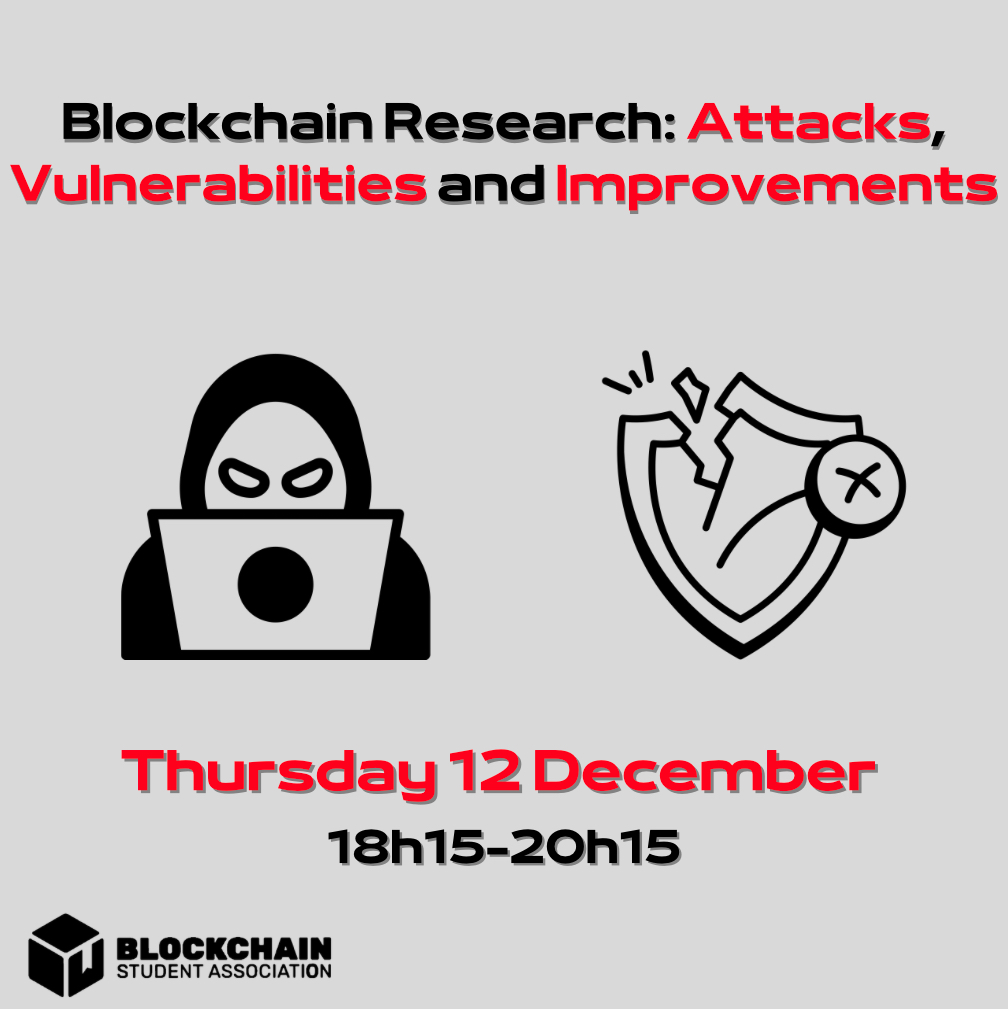 Blockchain Research: Attacks, Vulnerabilities and Improvements

Thursday 12 December
18h15-20h15

BLOCKCHAIN
STUDENT ASSOCIATION